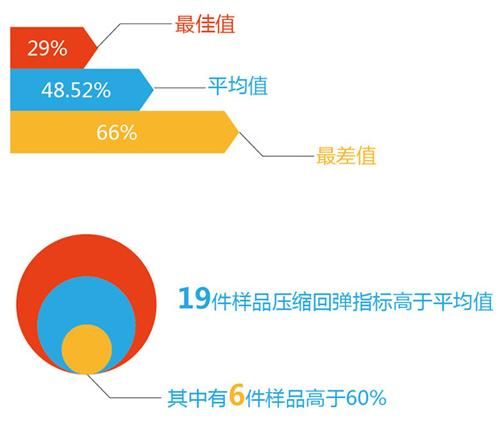 29%
最佳值
48.52%
平均值
66%
最差值

19件样品压缩回弹指标高于平均值
其中有6件样品高于60%